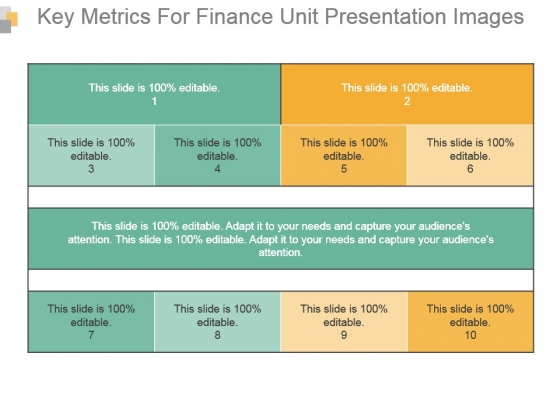 Key Metrics For Finance Unit Presentation Images

This slide is 100% editable.
1

This slide is 100% editable.
2

This slide is 100% editable.
3

This slide is 100% editable.
4

This slide is 100% editable.
5

This slide is 100% editable.
6

This slide is 100% editable. Adapt it to your needs and capture your audience's attention. This slide is 100% editable. Adapt it to your needs and capture your audience's attention.

This slide is 100% editable.
7

This slide is 100% editable.
8

This slide is 100% editable.
9

This slide is 100% editable.
10